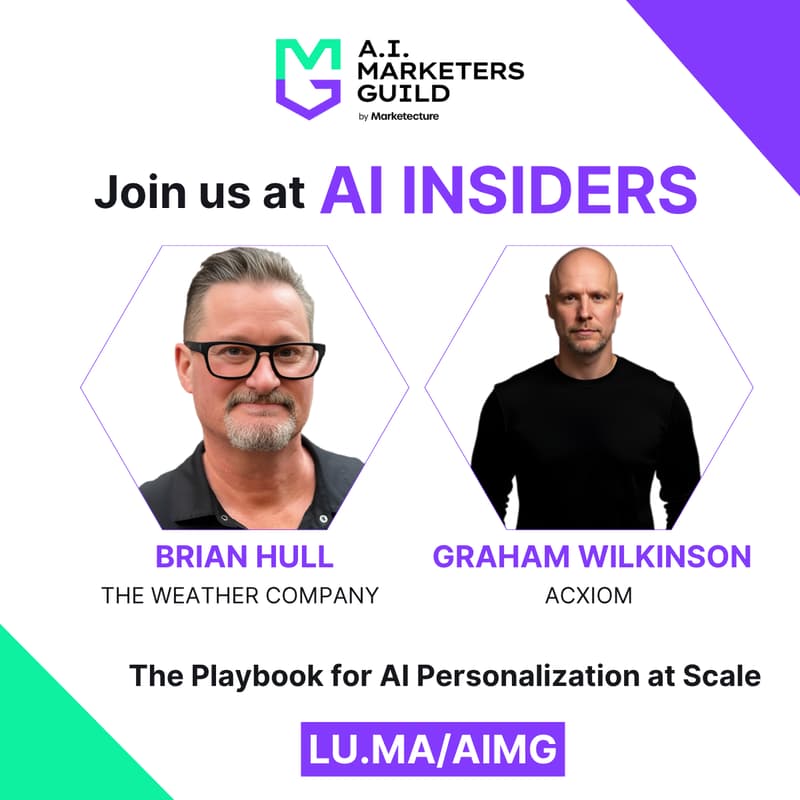 A.I. MARKETERS GUILD
by Marketecture

Join us at AI INSIDERS

BRIAN HULL
THE WEATHER COMPANY

GRAHAM WILKINSON
ACXIOM

The Playbook for AI Personalization at Scale

LU.MA/AIMG